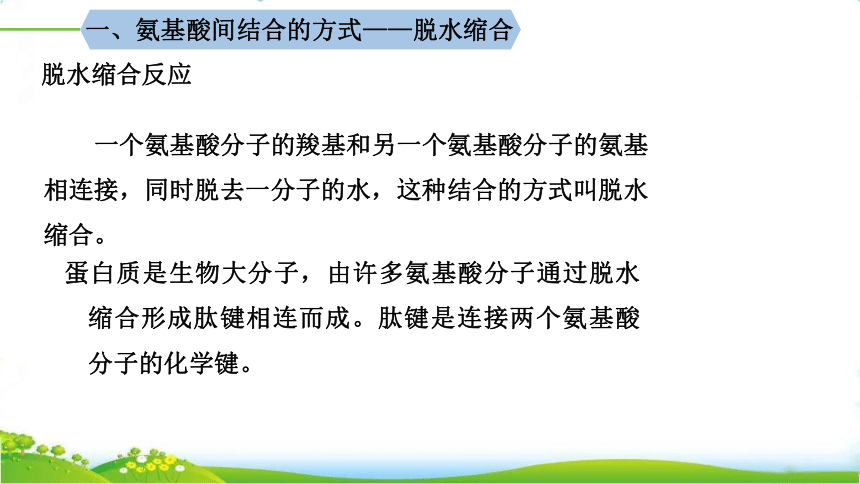 一、氨基酸间结合的方式——脱水缩合

脱水缩合反应

一个氨基酸分子的羧基和另一个氨基酸分子的氨基相连接，同时脱去一分子的水，这种结合的方式叫脱水缩合。

蛋白质是生物大分子，由许多氨基酸分子通过脱水缩合形成肽键相连而成。肽键是连接两个氨基酸分子的化学键。